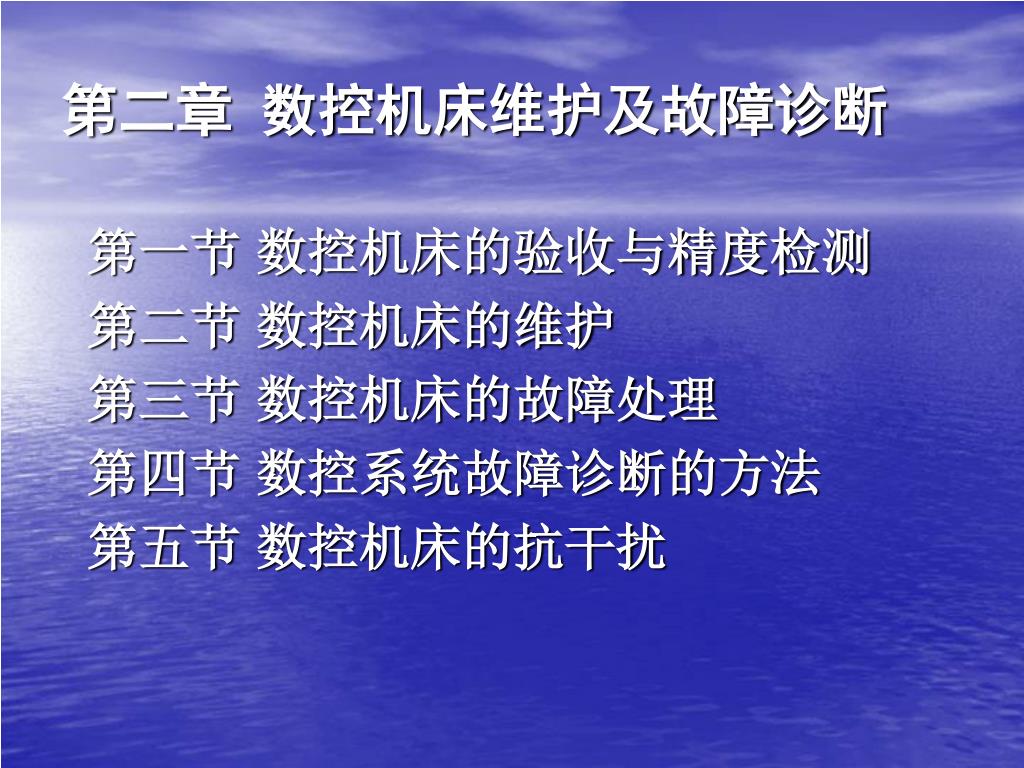 第二章 数控机床维护及故障诊断

第一节 数控机床的验收与精度检测
第二节 数控机床的维护
第三节 数控机床的故障处理
第四节 数控系统故障诊断的方法
第五节 数控机床的抗干扰